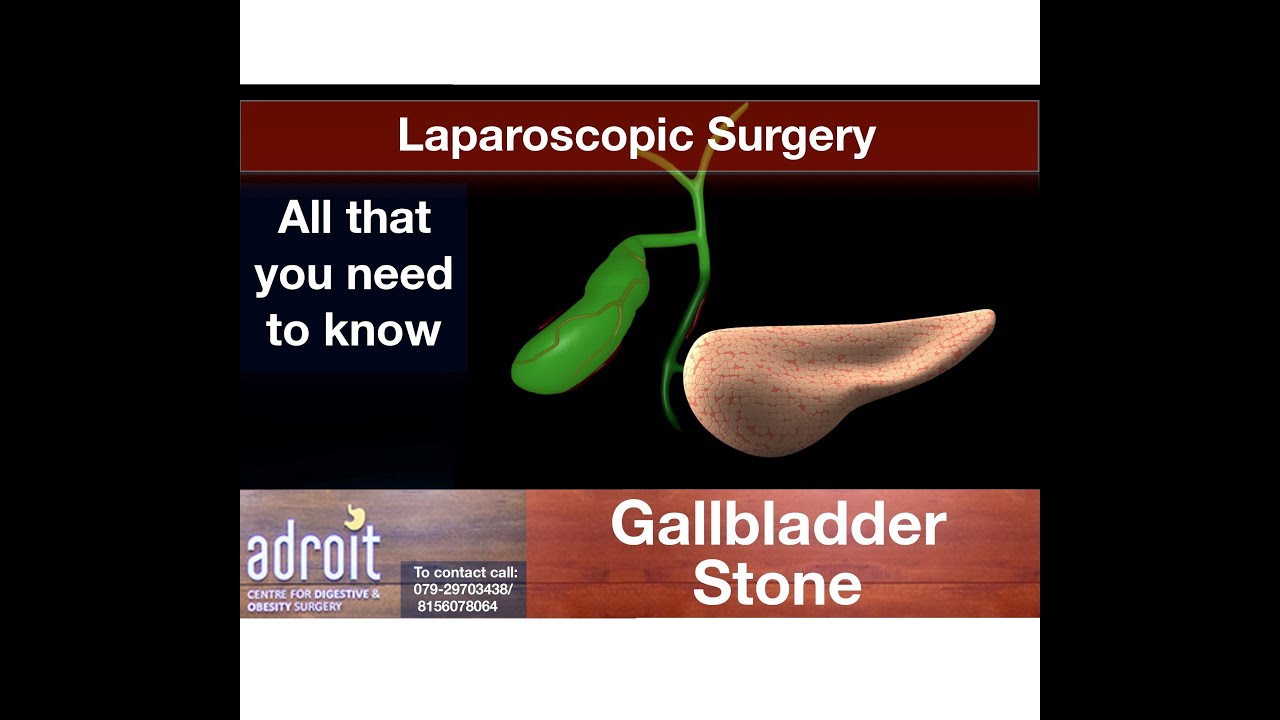 Laparoscopic Surgery

All that you need to know

adroit
CENTRE FOR DIGESTIVE & OBESITY SURGERY

To contact call:
079-29703438/
8156078064

Gallbladder Stone